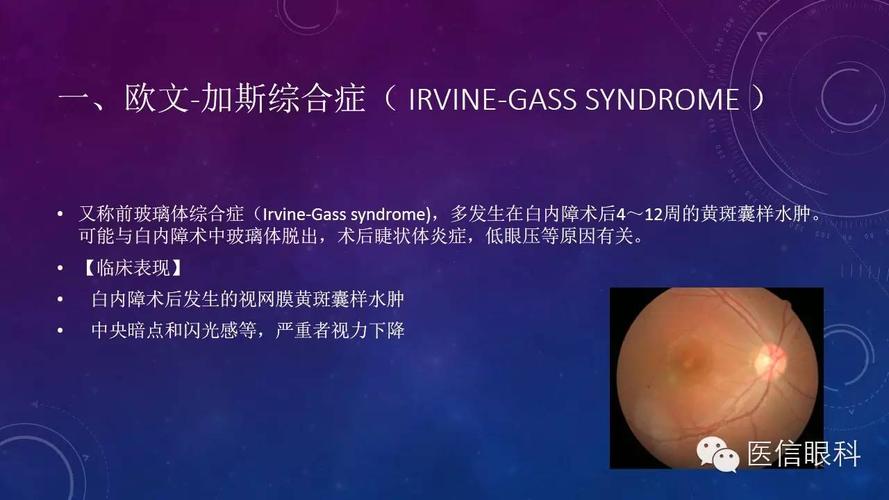 一、欧文-加斯综合症（ IRVINE-GASS SYNDROME ）

• 又称前玻璃体综合症（Irvine-Gass syndrome），多发生在白内障术后4～12周的黄斑囊样水肿。可能与白内障术中玻璃体脱出，术后睫状体炎症，低眼压等原因有关。

• 【临床表现】

• 白内障术后发生的视网膜黄斑囊样水肿

• 中央暗点和闪光感等，严重者视力下降

医信眼科